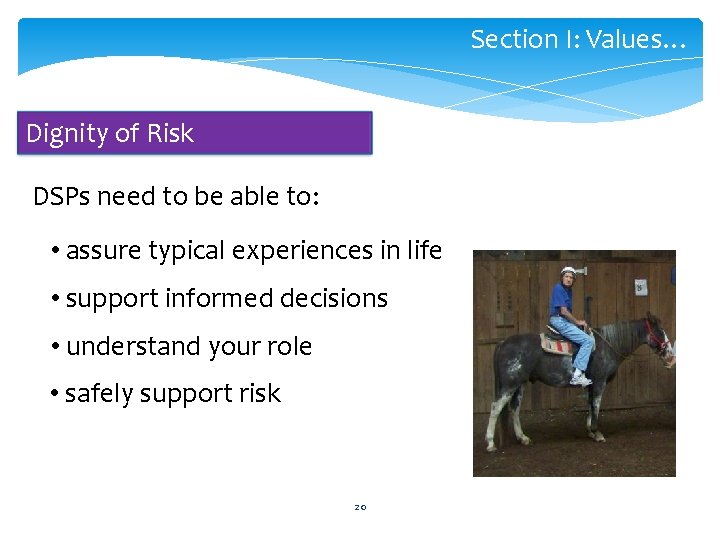 Section I: Values…

Dignity of Risk

DSPs need to be able to:

• assure typical experiences in life
• support informed decisions
• understand your role
• safely support risk

20